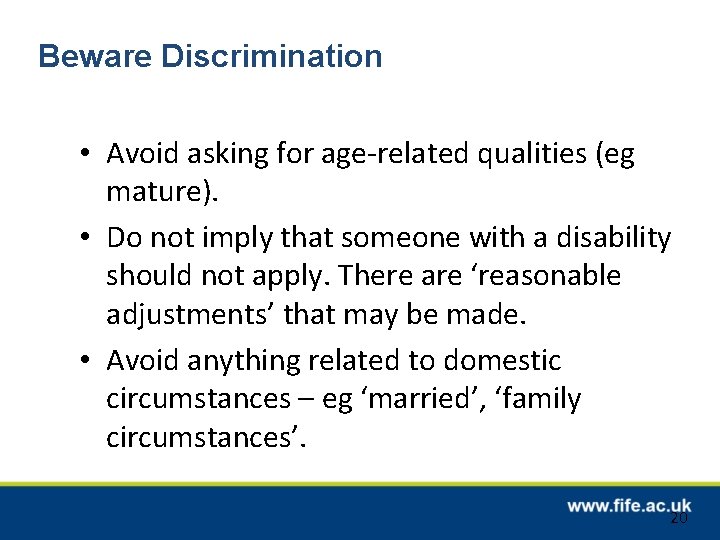 Beware Discrimination

• Avoid asking for age-related qualities (eg mature).

• Do not imply that someone with a disability should not apply. There are ‘reasonable adjustments’ that may be made.

• Avoid anything related to domestic circumstances – eg ‘married’, ‘family circumstances’.

www.fife.ac.uk

20